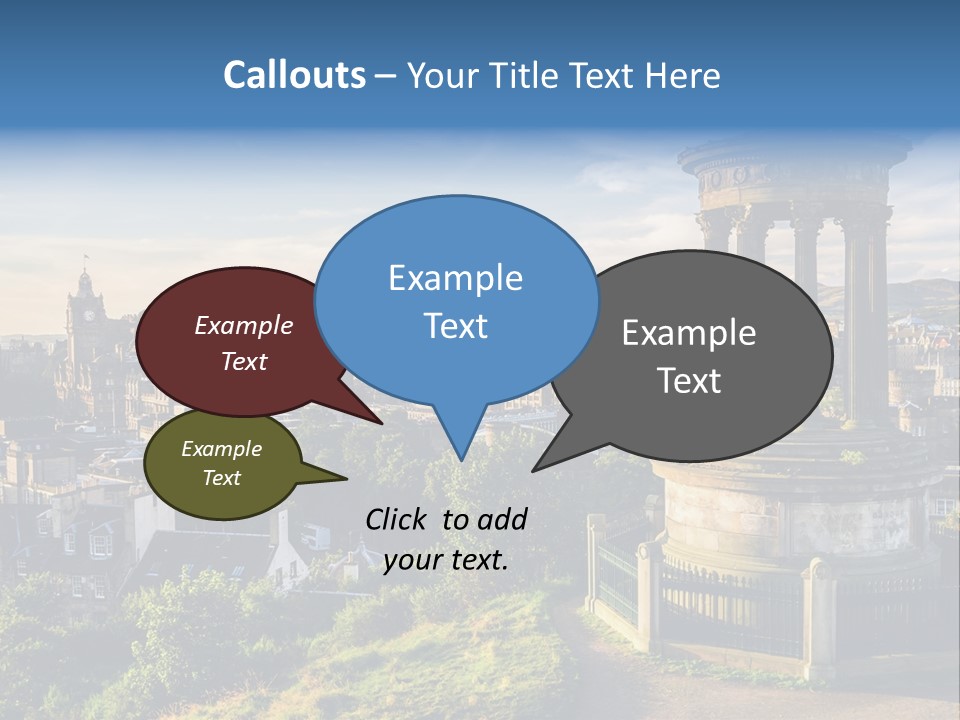 Callouts – Your Title Text Here

Example Text

Example Text

Example Text

Example Text

Click to add your text.